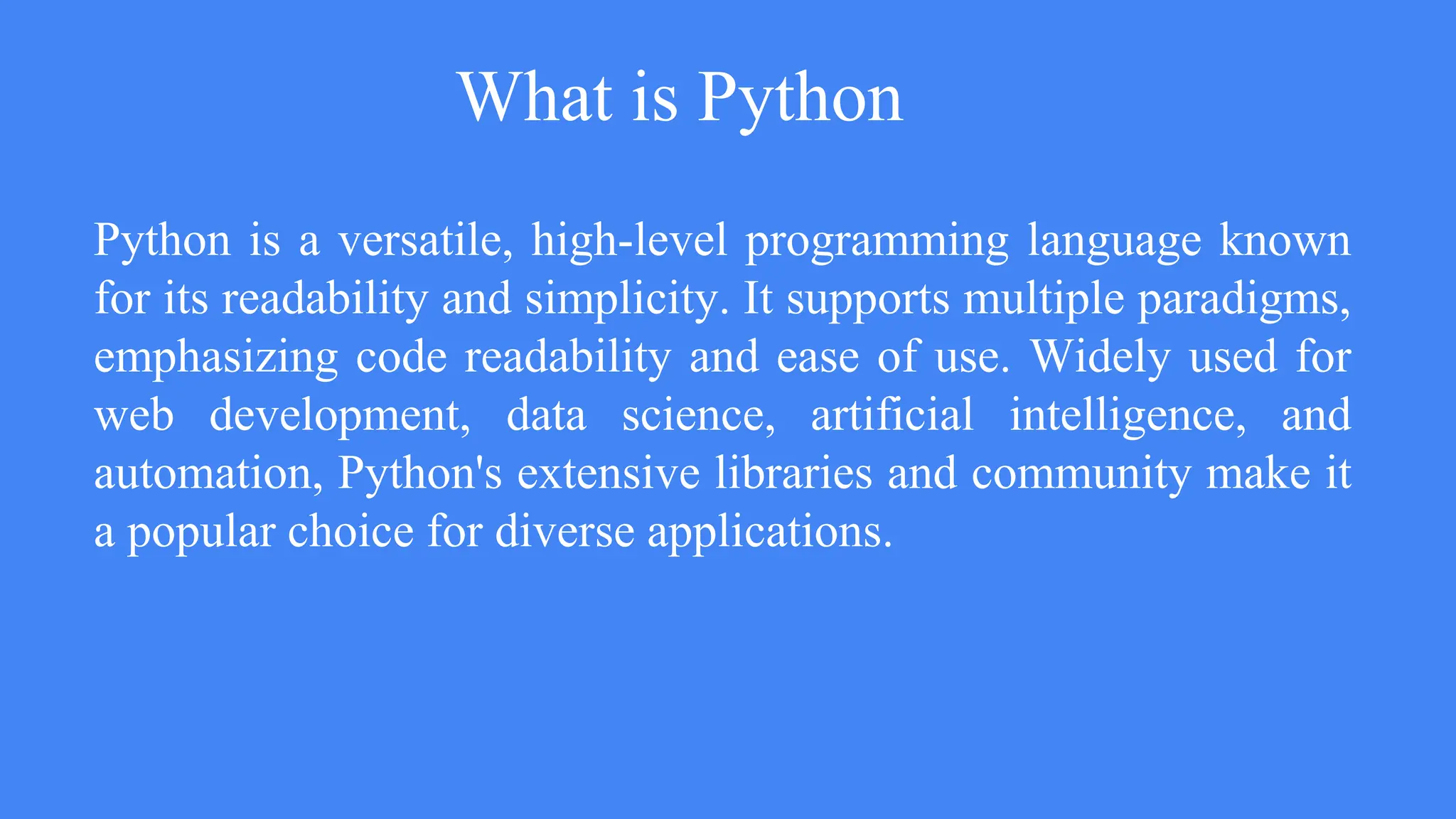 What is Python

Python is a versatile, high-level programming language known for its readability and simplicity. It supports multiple paradigms, emphasizing code readability and ease of use. Widely used for web development, data science, artificial intelligence, and automation, Python's extensive libraries and community make it a popular choice for diverse applications.